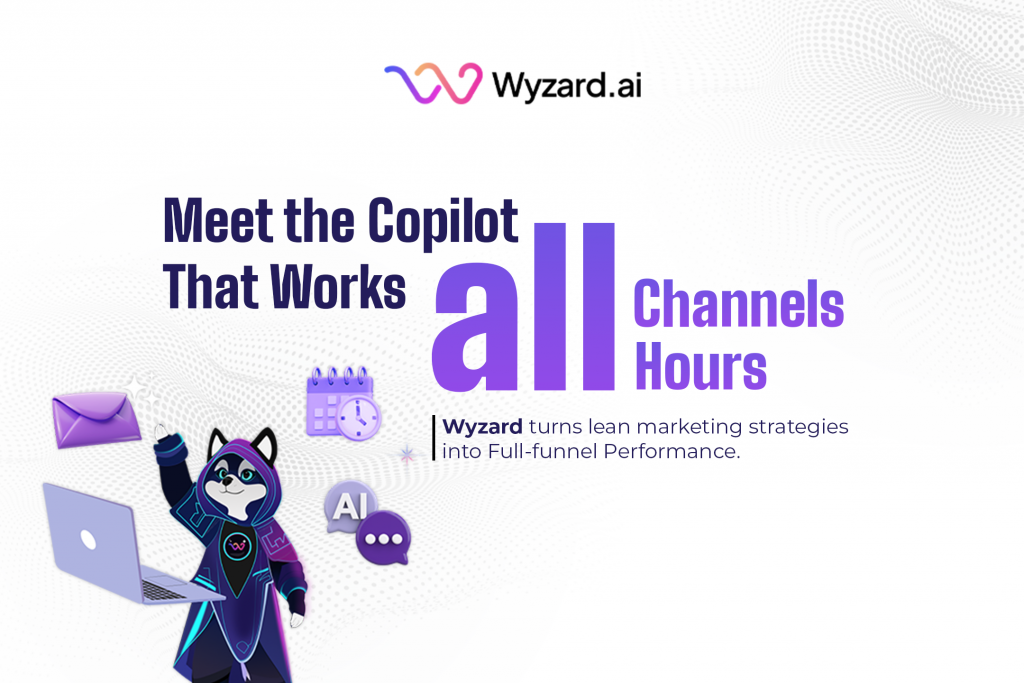 Wyzard.ai

Meet the Copilot That Works all Channels Hours

Wyzard turns lean marketing strategies into Full-funnel Performance.

AI